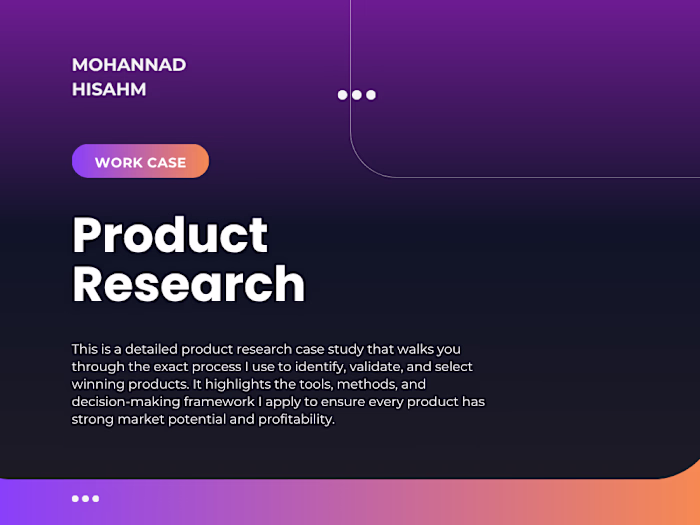 MOHANNAD
HISAHM

WORK CASE

Product
Research

This is a detailed product research case study that walks you through the exact process I use to identify, validate, and select winning products. It highlights the tools, methods, and decision-making framework I apply to ensure every product has strong market potential and profitability.